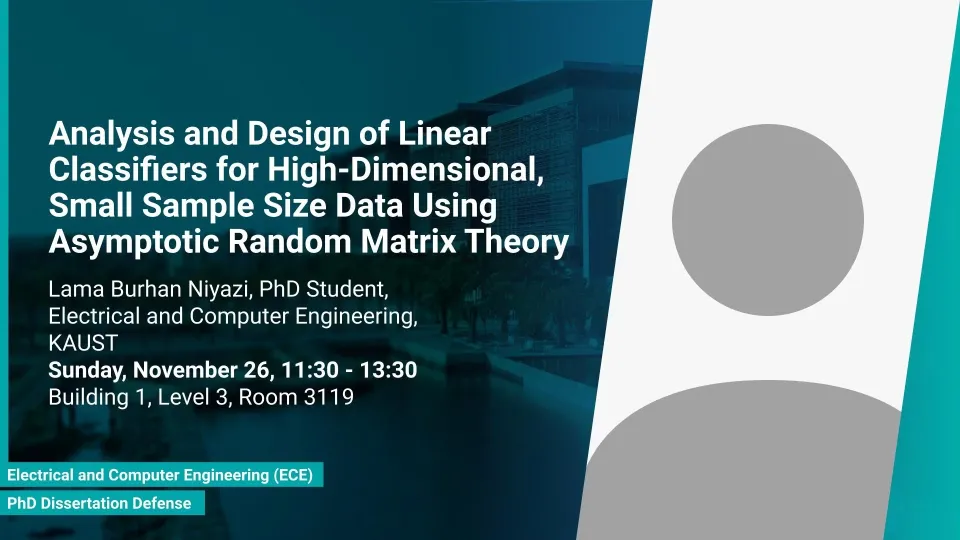 Analysis and Design of Linear Classifiers for High-Dimensional, Small Sample Size Data Using Asymptotic Random Matrix Theory

Lama Burhan Niyazi, PhD Student, Electrical and Computer Engineering, KAUST
Sunday, November 26, 11:30 - 13:30
Building 1, Level 3, Room 3119

Electrical and Computer Engineering (ECE)
PhD Dissertation Defense